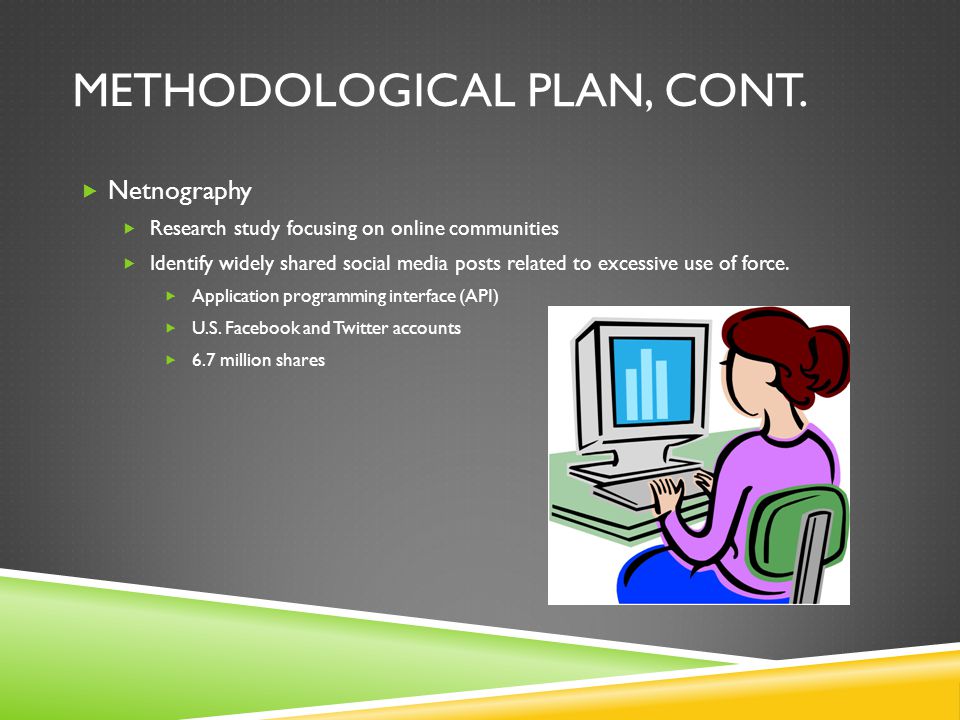 METHODOLOGICAL PLAN, CONT.

Netnography

Research study focusing on online communities

Identify widely shared social media posts related to excessive use of force.

Application programming interface (API)

U.S. Facebook and Twitter accounts

6.7 million shares